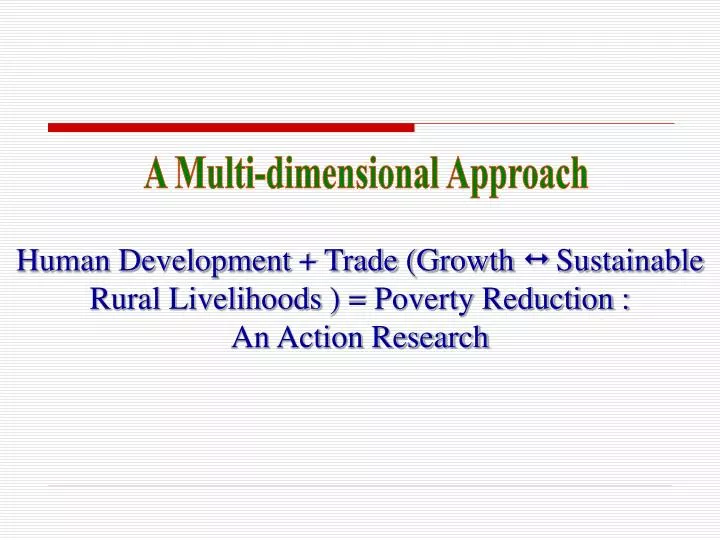 A Multi-dimensional Approach

Human Development + Trade (Growth ↔ Sustainable Rural Livelihoods ) = Poverty Reduction : An Action Research